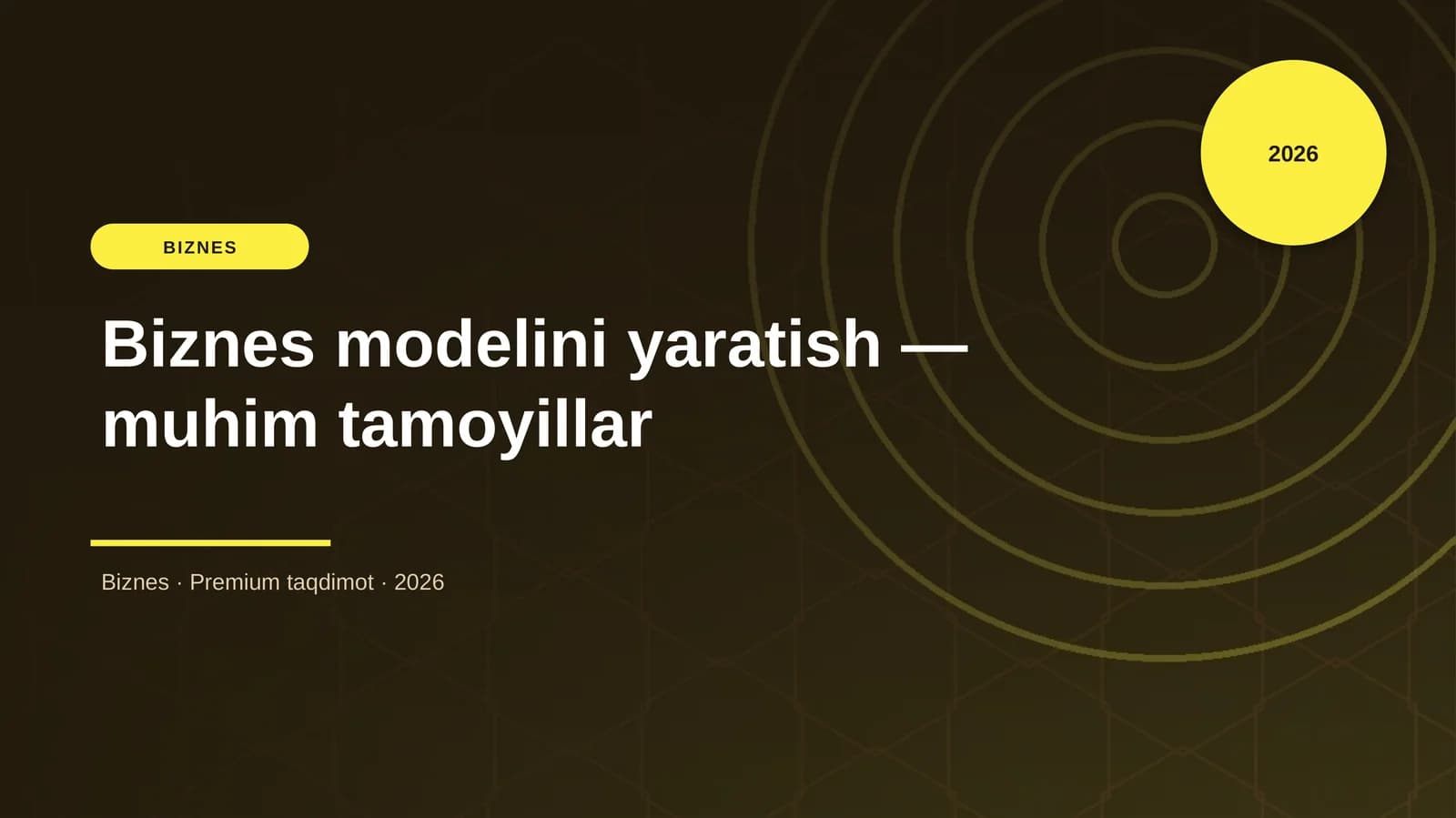 2026

BIZNES

Biznes modelini yaratish — muhim tamoyillar

Biznes · Premium taqdimot · 2026